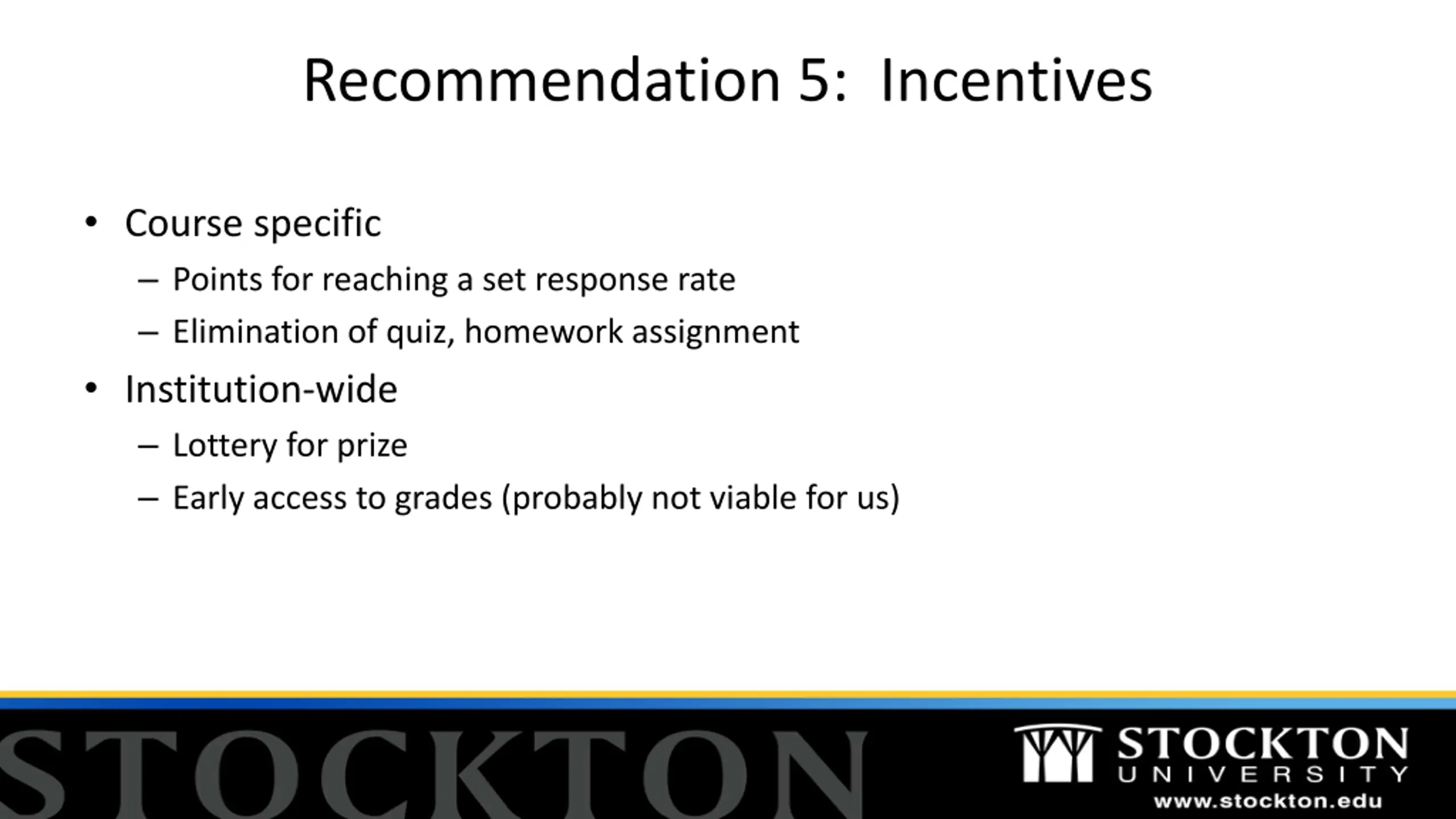 Recommendation 5: Incentives

• Course specific
– Points for reaching a set response rate
– Elimination of quiz, homework assignment
• Institution-wide
– Lottery for prize
– Early access to grades (probably not viable for us)

STOCKTON

STOCKTON UNIVERSITY
www.stockton.edu